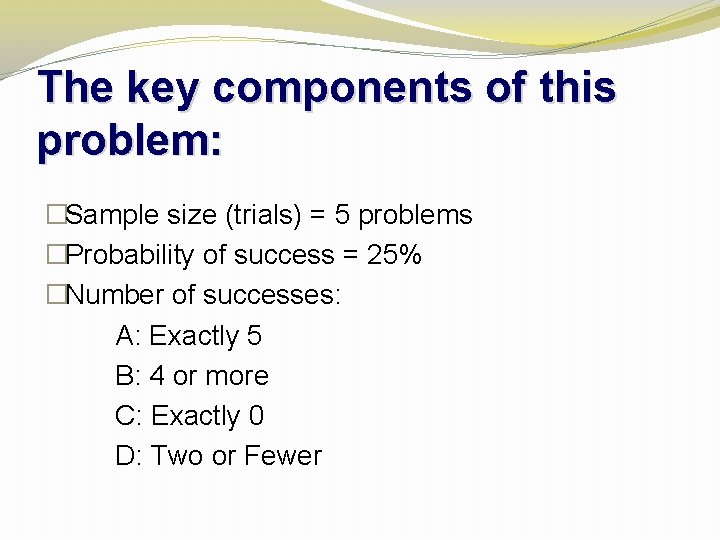 The key components of this problem:

□Sample size (trials) = 5 problems
□Probability of success = 25%
□Number of successes:
A: Exactly 5
B: 4 or more
C: Exactly 0
D: Two or Fewer